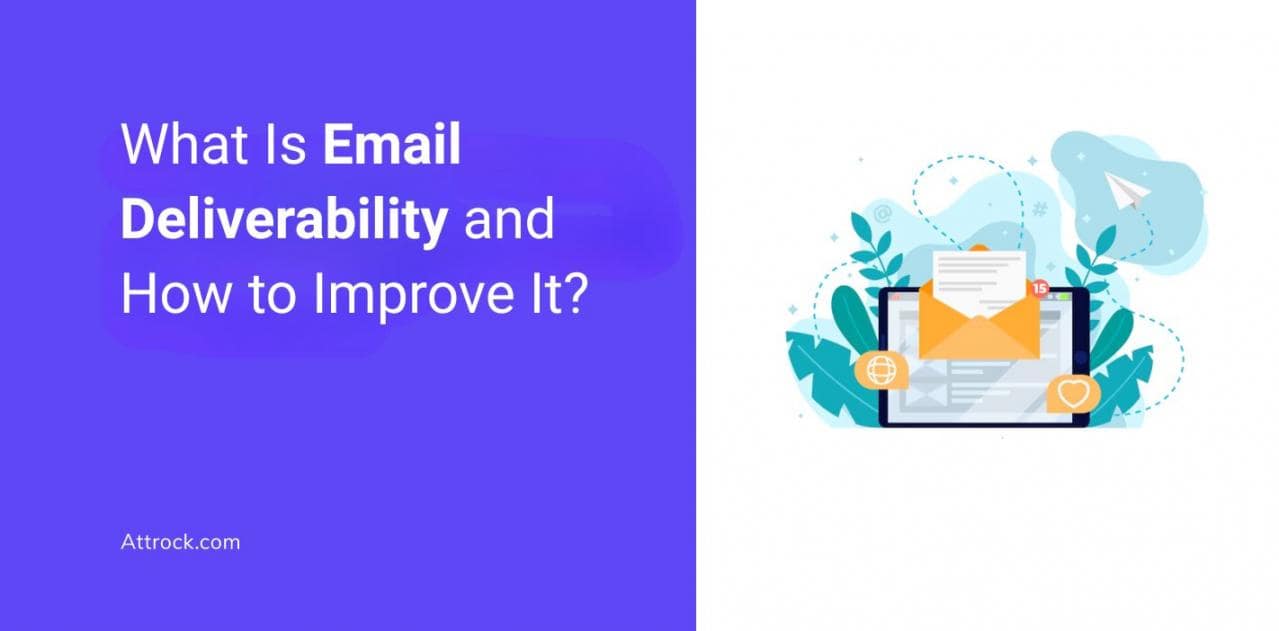 What Is Email Deliverability and How to Improve It?

Attrock.com

15